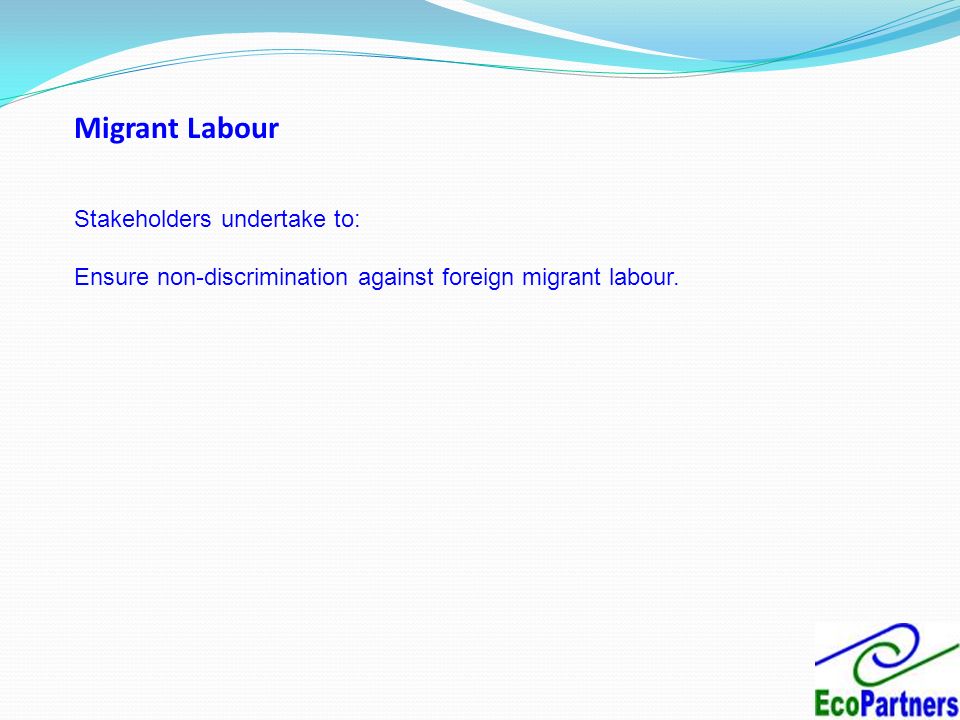 Migrant Labour

Stakeholders undertake to:

Ensure non-discrimination against foreign migrant labour.

EcoPartners